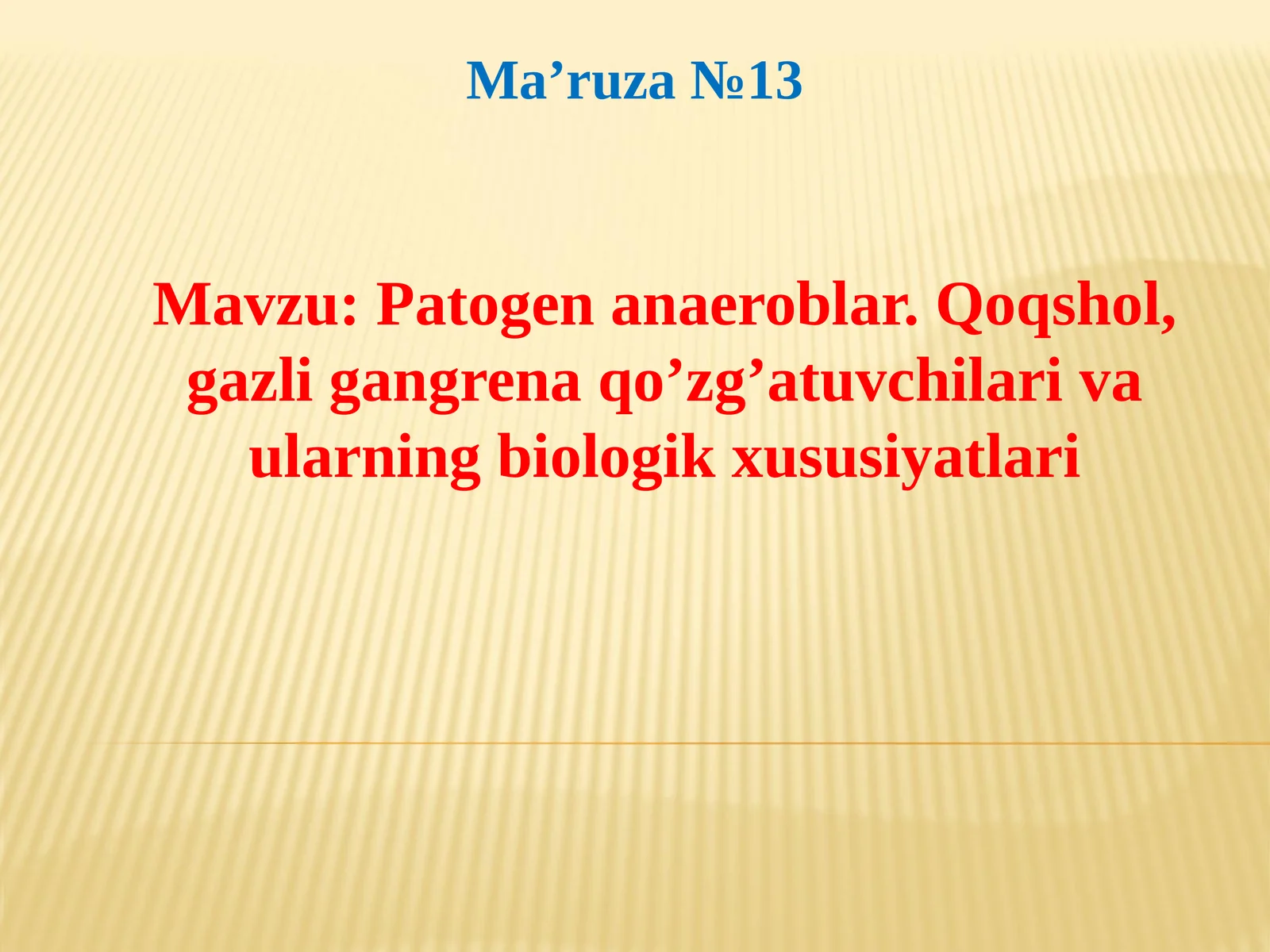 Ma’ruza №13

Mavzu: Patogen anaeroblar. Qoqshol, gazli gangrena qo’zg’atuvchilari va ularning biologik xususiyatlari